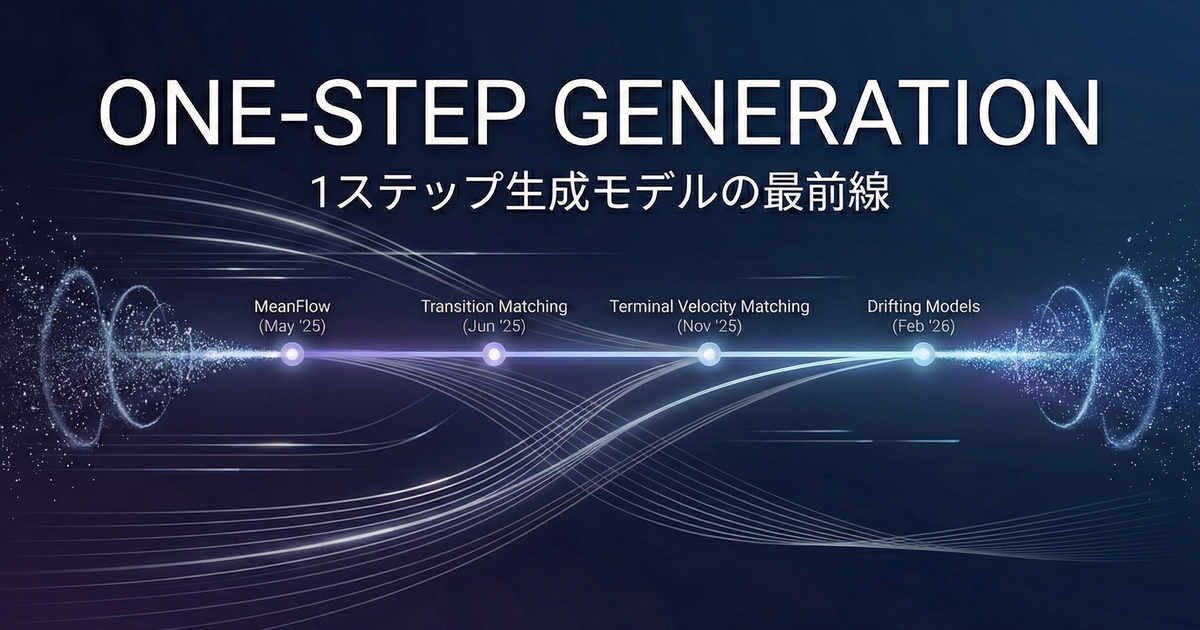 ONE-STEP GENERATION

1ステップ生成モデルの最前線

MeanFlow
(May '25)

Transition Matching
(Jun '25)

Terminal Velocity Matching
(Nov '25)

Drifting Models
(Feb '26)